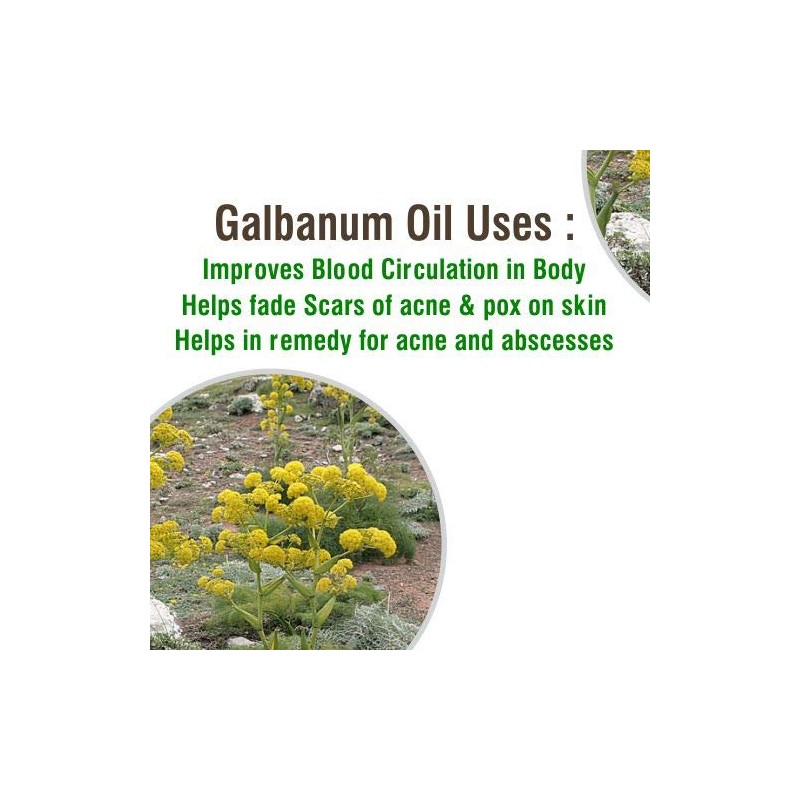 Galbanum Oil Uses :
Improves Blood Circulation in Body
Helps fade Scars of acne & pox on skin
Helps in remedy for acne and abscesses